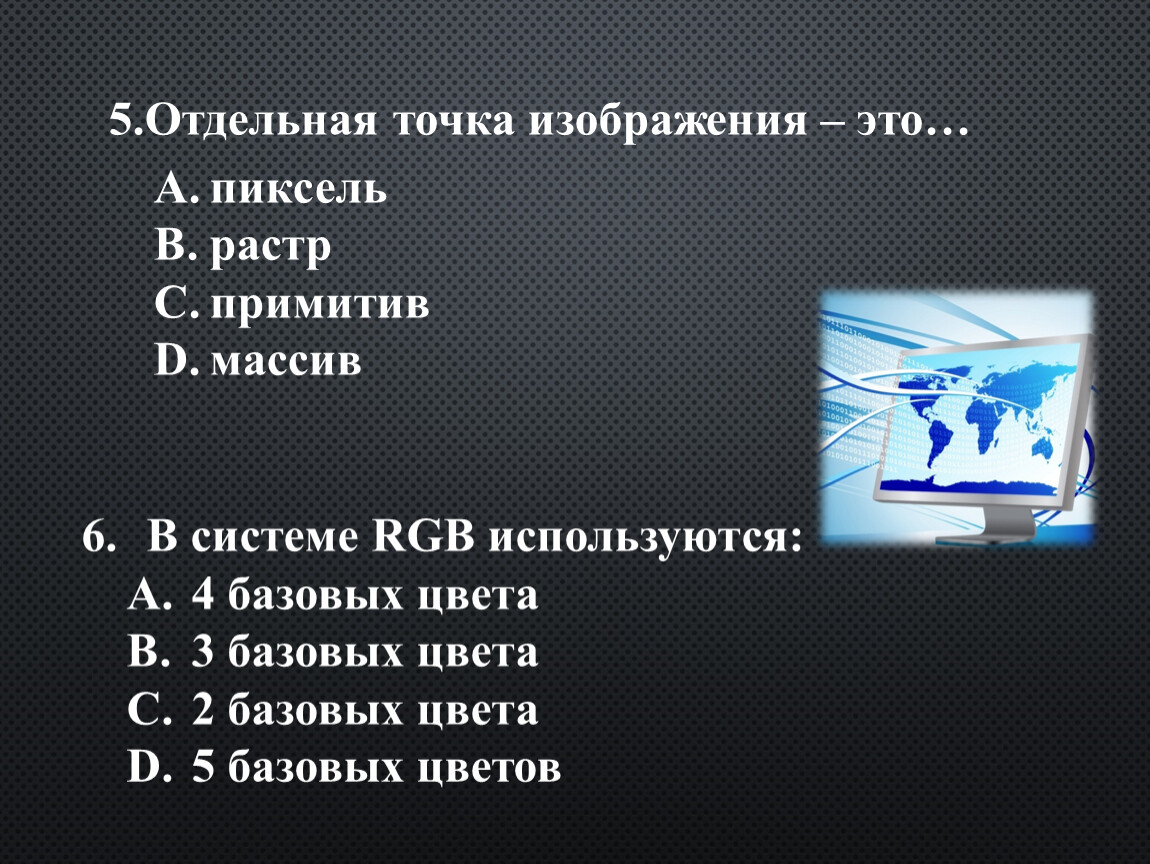 5.Отдельная точка изображения – это…
A. пиксель
B. растр
C. примитив
D. массив

6. В системе RGB используются:
A. 4 базовых цвета
B. 3 базовых цвета
C. 2 базовых цвета
D. 5 базовых цветов